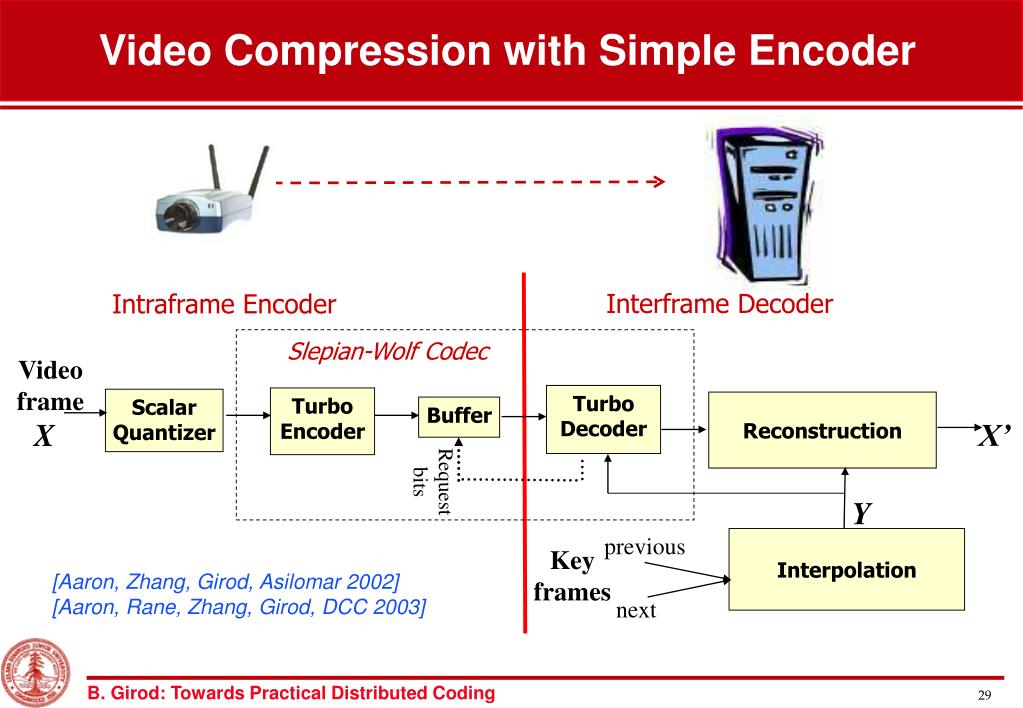 Video Compression with Simple Encoder

Intraframe Encoder

Interframe Decoder

Slepian-Wolf Codec

Video frame X

Scalar Quantizer

Turbo Encoder

Buffer

Request bits

Turbo Decoder

Reconstruction

X'

Y

Key frames

previous

next

Interpolation

[Aaron, Zhang, Girod, Asilomar 2002]
[Aaron, Rane, Zhang, Girod, DCC 2003]

B. Girod: Towards Practical Distributed Coding

29